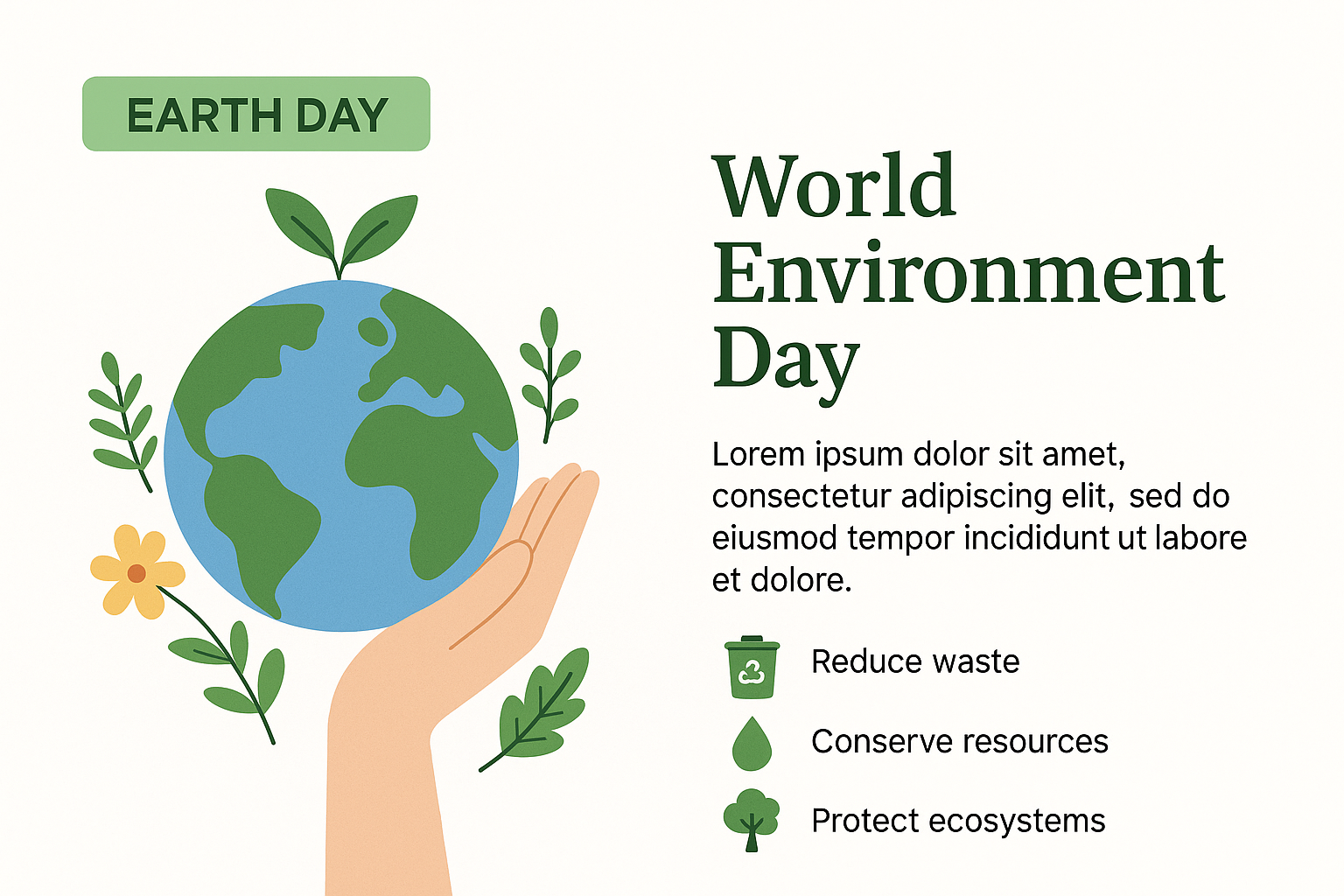 EARTH DAY

World Environment Day

Lorem ipsum dolor sit amet, consectetur adipiscing elit, sed do eiusmod tempor incididunt ut labore et dolore.

Reduce waste

Conserve resources

Protect ecosystems